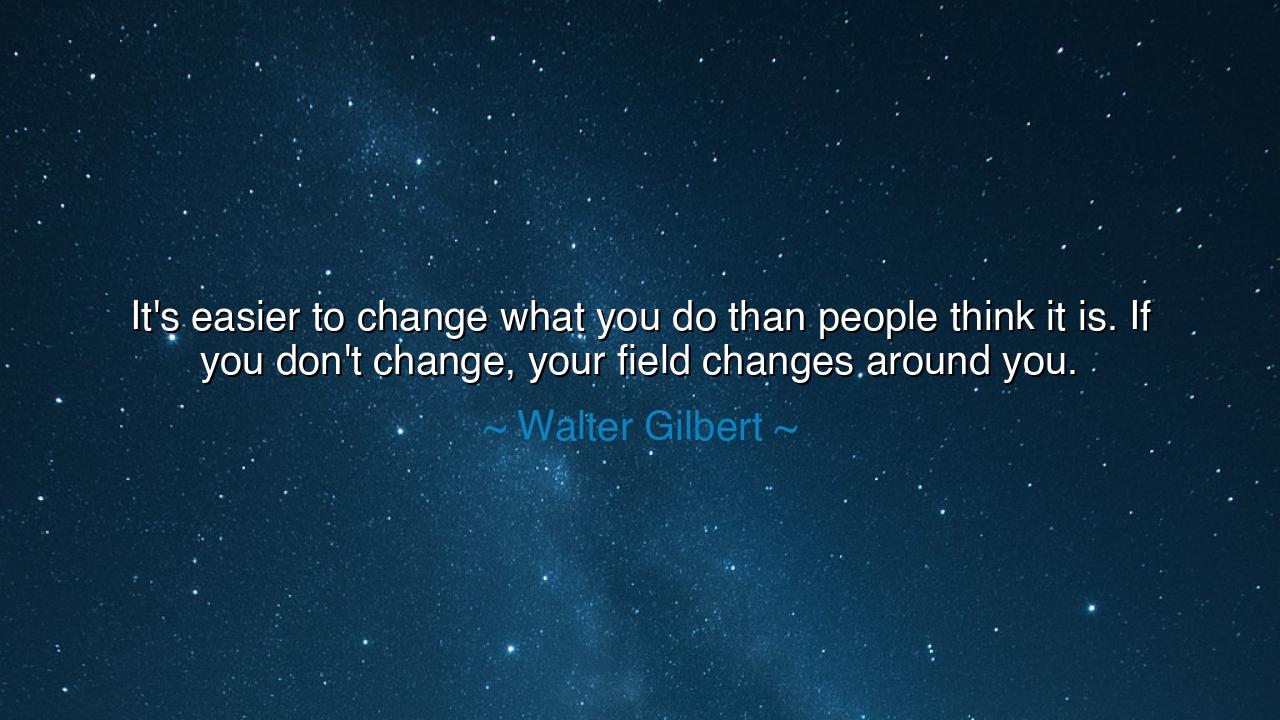 It's easier to change what you do than people think it is. If you don't change, your field changes around you.

~ Walter Gilbert ~